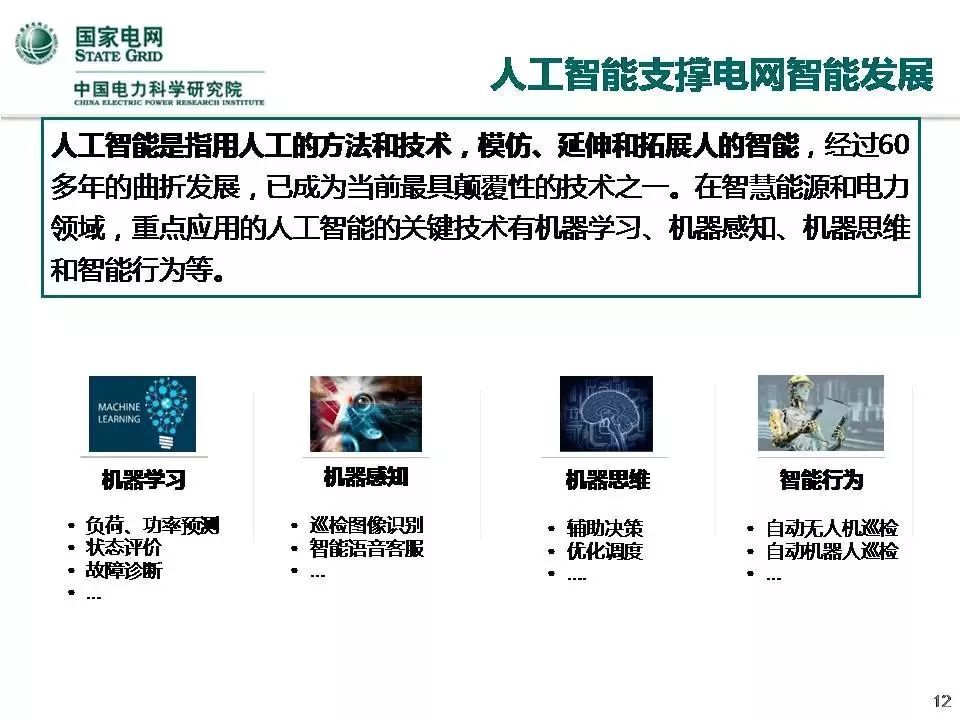 国家电网
STATE GRID
中国电力科学研究院
CHINA ELECTRIC POWER RESEARCH INSTITUTE

人工智能支撑电网智能发展

人工智能是指用人工的方法和技术，模仿、延伸和拓展人的智能，经过60多年的曲折发展，已成为当前最具颠覆性的技术之一。在智慧能源和电力领域，重点应用的人工智能的关键技术有机器学习、机器感知、机器思维和智能行为等。

MACHINE LEARNING

机器学习
• 负荷、功率预测
• 状态评价
• 故障诊断
• …

机器感知
• 巡检图像识别
• 智能语音客服
• …

机器思维
• 辅助决策
• 优化调度
• ….

智能行为
• 自动无人机巡检
• 自动机器人巡检
• …

12